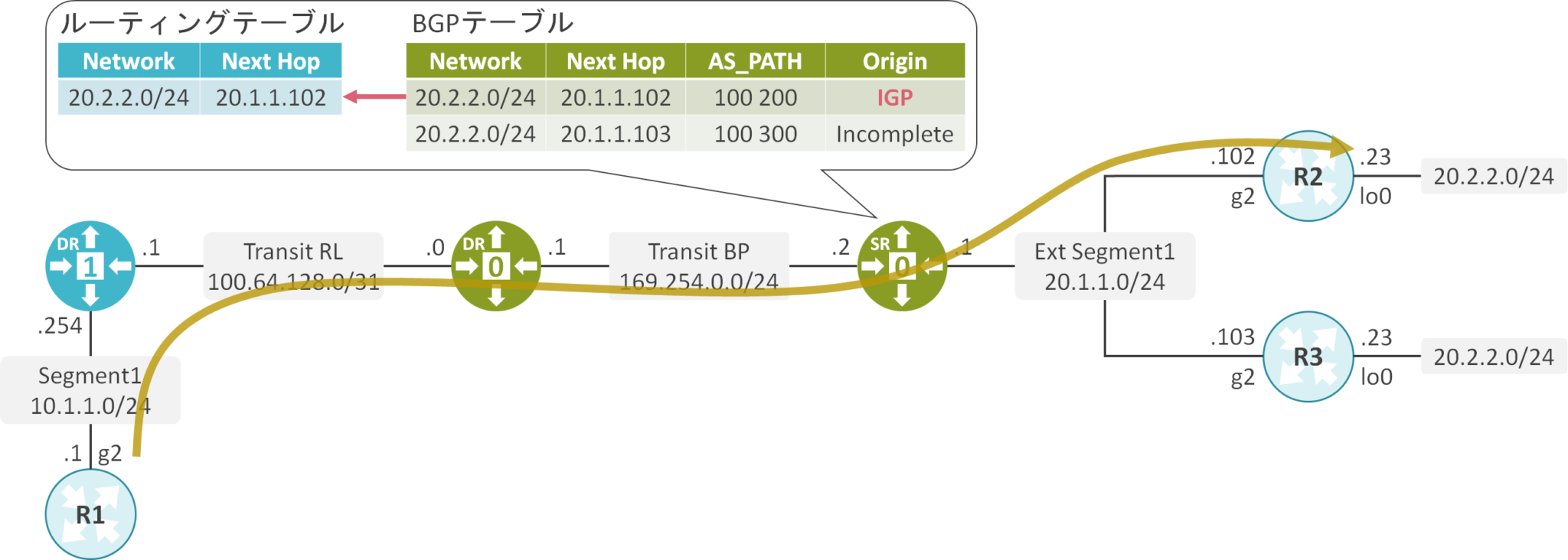 ルーティングテーブル

| Network | Next Hop |
|---|---|
| 20.2.2.0/24 | 20.1.1.102 |

BGPテーブル

| Network | Next Hop | AS_PATH | Origin |
|---|---|---|---|
| 20.2.2.0/24 | 20.1.1.102 | 100 200 | IGP |
| 20.2.2.0/24 | 20.1.1.103 | 100 300 | Incomplete |

DR 1

.1

Transit RL
100.64.128.0/31

.0

DR 0

.1

Transit BP
169.254.0.0/24

.2

SR 0

.1

Ext Segment1
20.1.1.0/24

.102
g2

R2

.23
lo0

20.2.2.0/24

.103
g2

R3

.23
lo0

20.2.2.0/24

.254

Segment1
10.1.1.0/24

.1 g2

R1